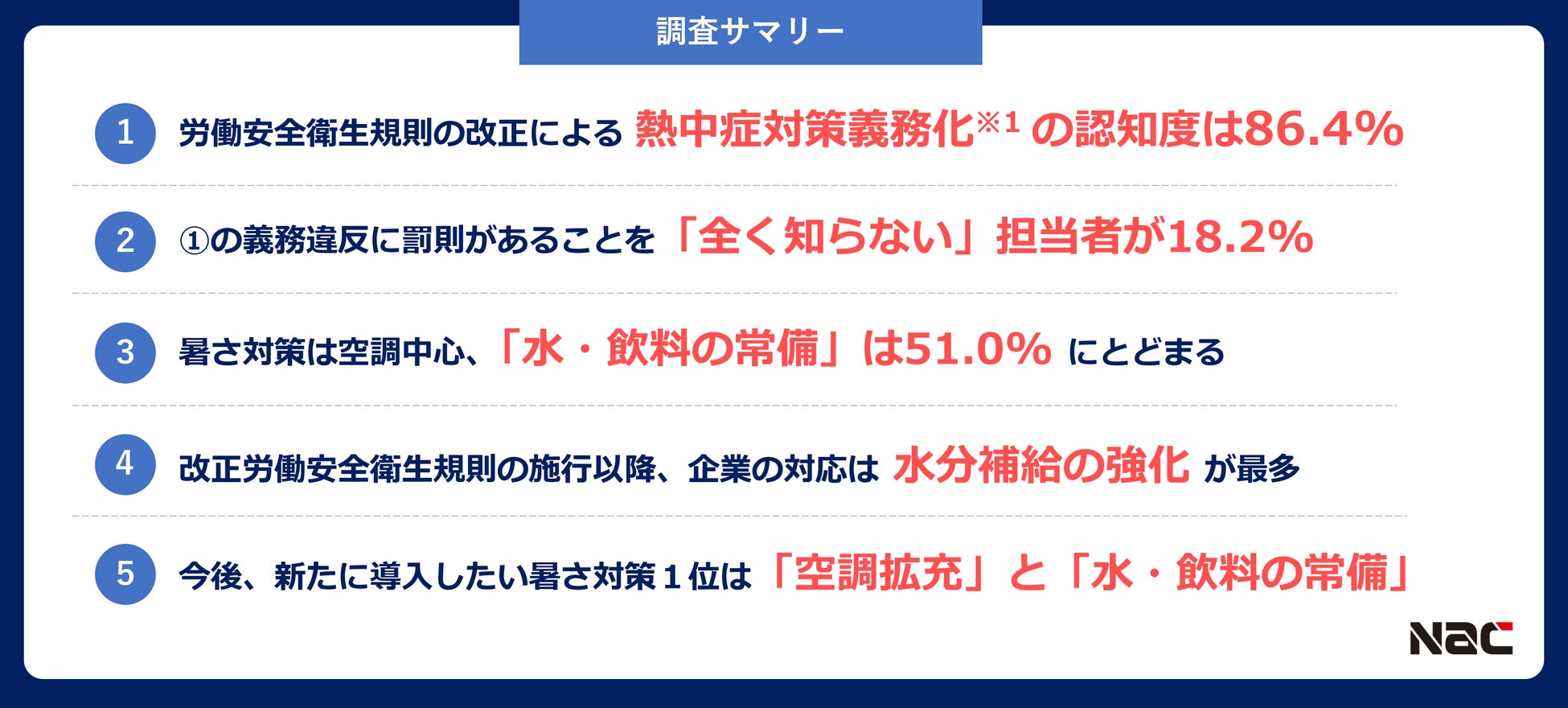 調査サマリー

1 労働安全衛生規則の改正による 熱中症対策義務化※1 の認知度は86.4%

2 ①の義務違反に罰則があることを「全く知らない」担当者が18.2%

3 暑さ対策は空調中心、「水・飲料の常備」は51.0% にとどまる

4 改正労働安全衛生規則の施行以降、企業の対応は 水分補給の強化 が最多

5 今後、新たに導入したい暑さ対策１位は「空調拡充」と「水・飲料の常備」

NAC